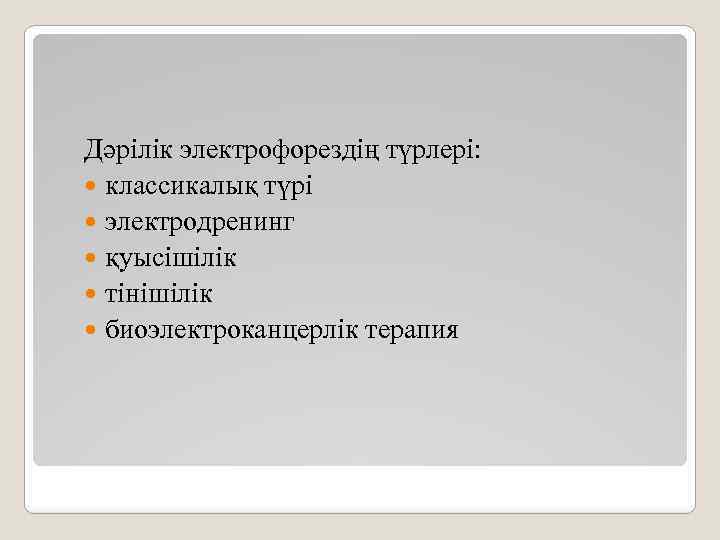 Дәрілік электрофорездің түрлері:

- классикалық түрі
- электродренинг
- қуысішілік
- тінішілік
- биоэлектроканцерлік терапия